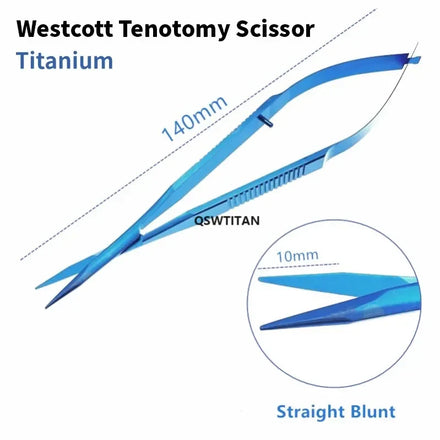 Westcott Tenotomy Scissor
Titanium

140mm

QSWTITAN

10mm

Straight Blunt